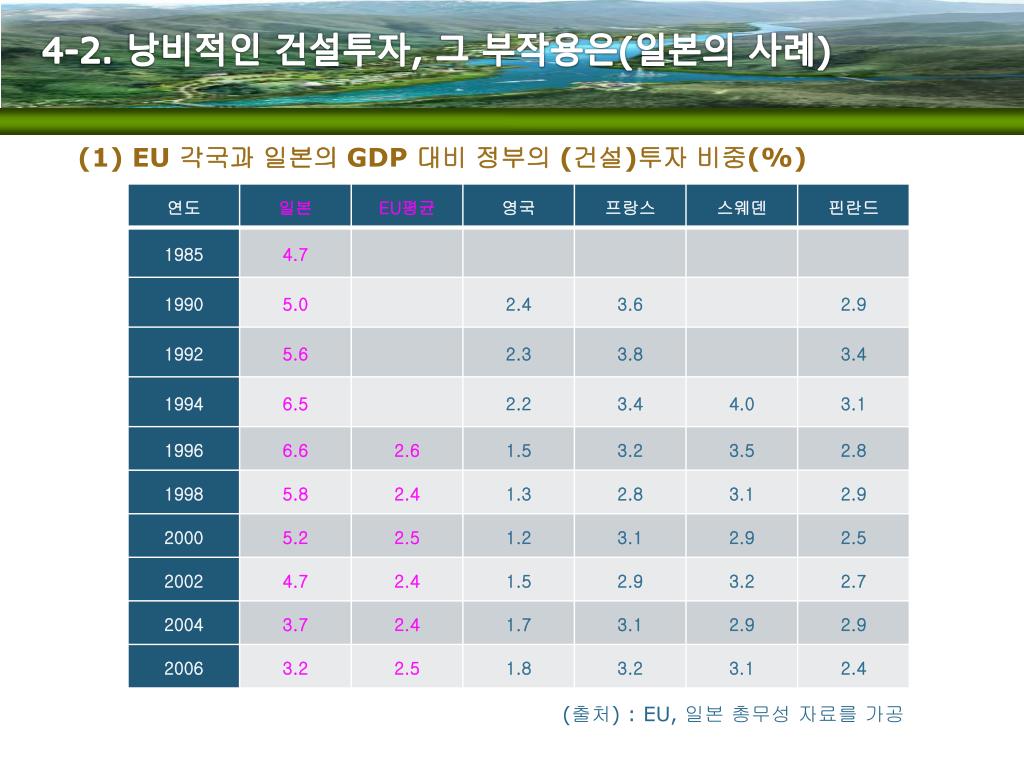 4-2. 낭비적인 건설투자, 그 부작용은(일본의 사례)

(1) EU 각국과 일본의 GDP 대비 정부의 (건설)투자 비중(%)

| 연도 | 일본 | EU평균 | 영국 | 프랑스 | 스웨덴 | 핀란드 |
|---|---|---|---|---|---|---|
| 1985 | 4.7 | | | | | |
| 1990 | 5.0 | | 2.4 | 3.6 | | 2.9 |
| 1992 | 5.6 | | 2.3 | 3.8 | | 3.4 |
| 1994 | 6.5 | | 2.2 | 3.4 | 4.0 | 3.1 |
| 1996 | 6.6 | 2.6 | 1.5 | 3.2 | 3.5 | 2.8 |
| 1998 | 5.8 | 2.4 | 1.3 | 2.8 | 3.1 | 2.9 |
| 2000 | 5.2 | 2.5 | 1.2 | 3.1 | 2.9 | 2.5 |
| 2002 | 4.7 | 2.4 | 1.5 | 2.9 | 3.2 | 2.7 |
| 2004 | 3.7 | 2.4 | 1.7 | 3.1 | 2.9 | 2.9 |
| 2006 | 3.2 | 2.5 | 1.8 | 3.2 | 3.1 | 2.4 |

(출처) : EU, 일본 총무성 자료를 가공